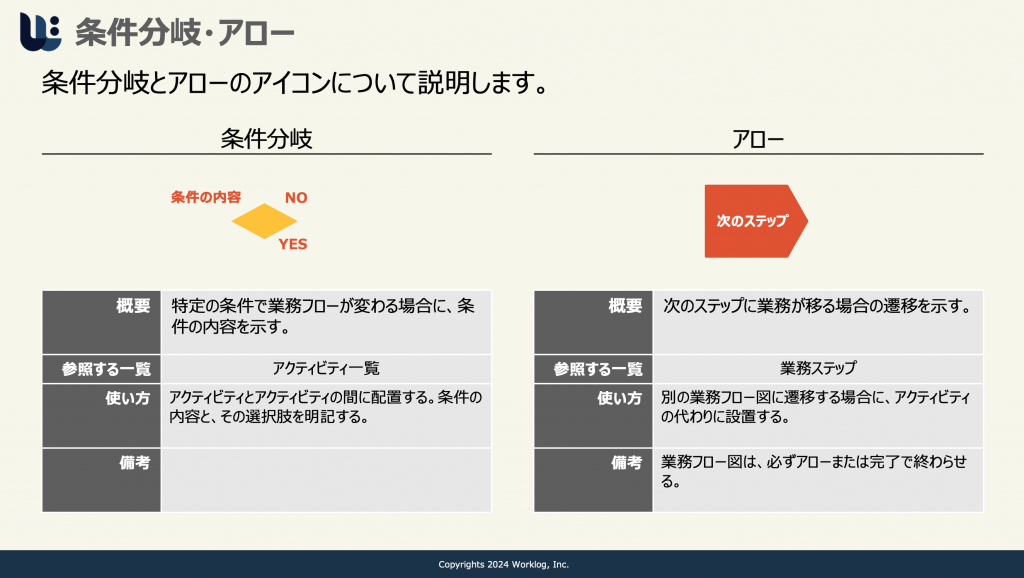 条件分岐・アロー

条件分岐とアローのアイコンについて説明します。

条件分岐

条件の内容
NO
YES

| 概要 | 特定の条件で業務フローが変わる場合に、条件の内容を示す。 |
|---|---|
| 参照する一覧 | アクティビティ一覧 |
| 使い方 | アクティビティとアクティビティの間に配置する。条件の内容と、その選択肢を明記する。 |
| 備考 | |

アロー

次のステップ

| 概要 | 次のステップに業務が移る場合の遷移を示す。 |
|---|---|
| 参照する一覧 | 業務ステップ |
| 使い方 | 別の業務フロー図に遷移する場合に、アクティビティの代わりに設置する。 |
| 備考 | 業務フロー図は、必ずアローまたは完了で終わらせる。 |

Copyrights 2024 Worklog, Inc.